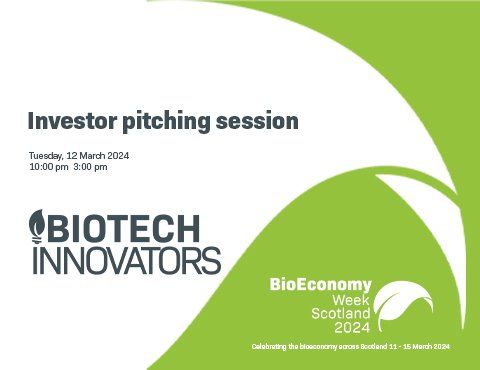 Investor pitching session

Tuesday, 12 March 2024
10:00 pm 3:00 pm

BIOTECH
INNOVATORS

BioEconomy
Week
Scotland
2024

Celebrating the bioeconomy across Scotland 11 - 15 March 2024